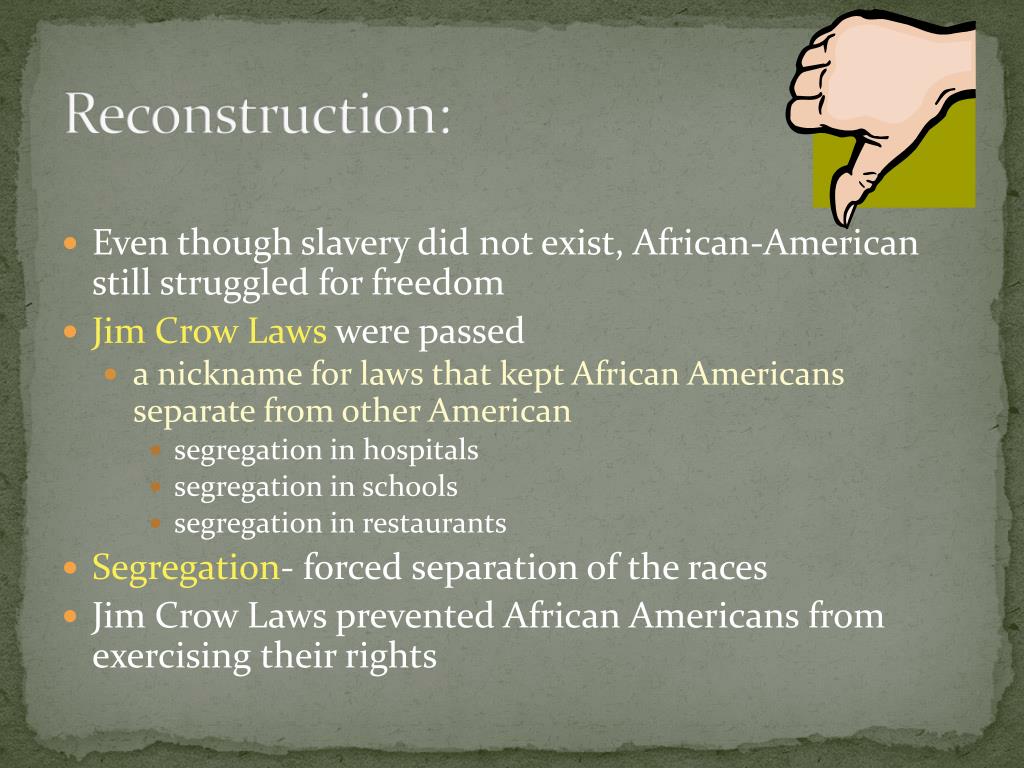 Reconstruction:

- Even though slavery did not exist, African-American still struggled for freedom
- Jim Crow Laws were passed
  - a nickname for laws that kept African Americans separate from other American
    - segregation in hospitals
    - segregation in schools
    - segregation in restaurants
- Segregation- forced separation of the races
- Jim Crow Laws prevented African Americans from exercising their rights